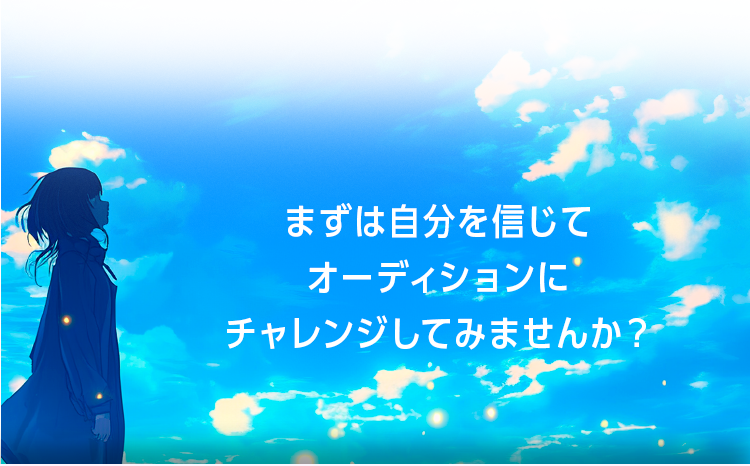 まずは自分を信じて
オーディションに
チャレンジしてみませんか？